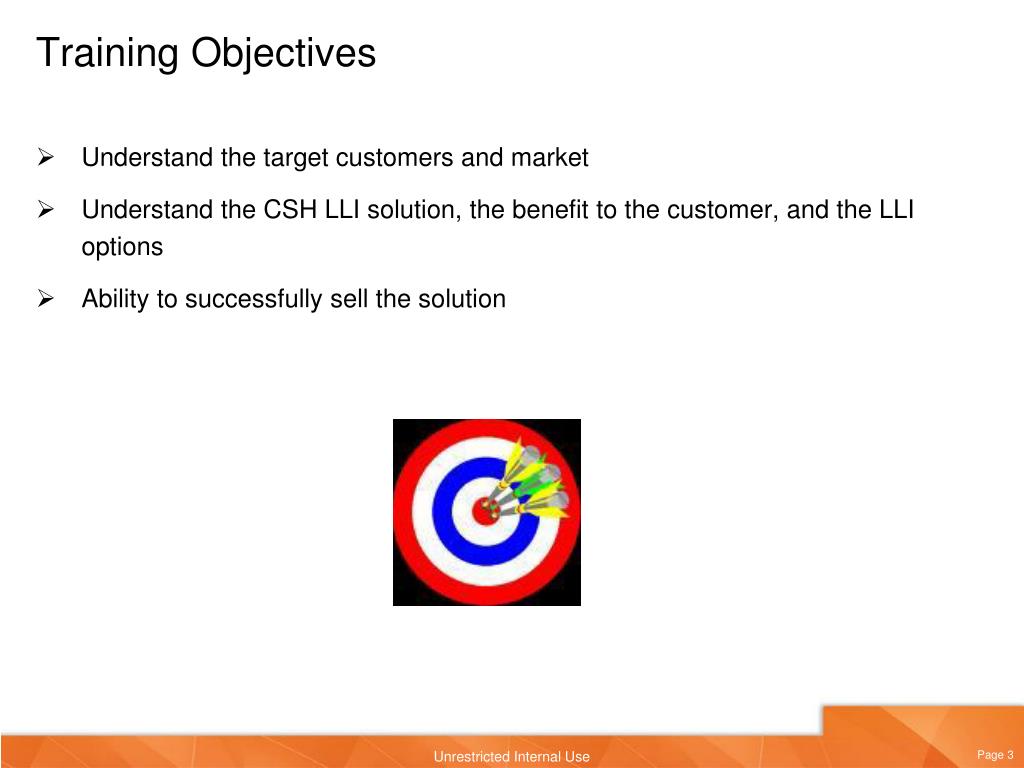 Training Objectives

➢ Understand the target customers and market

➢ Understand the CSH LLI solution, the benefit to the customer, and the LLI options

➢ Ability to successfully sell the solution

Unrestricted Internal Use

Page 3